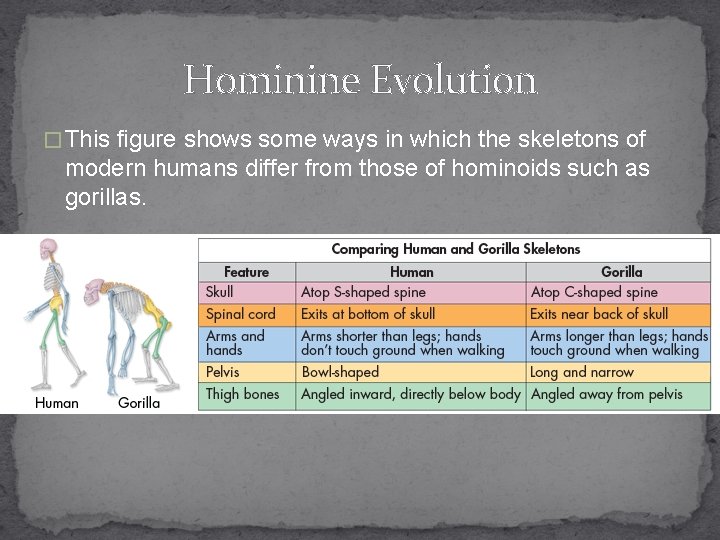 Hominine Evolution

□ This figure shows some ways in which the skeletons of modern humans differ from those of hominoids such as gorillas.

Human Gorilla

Comparing Human and Gorilla Skeletons

| Feature | Human | Gorilla |
|---|---|---|
| Skull | Atop S-shaped spine | Atop C-shaped spine |
| Spinal cord | Exits at bottom of skull | Exits near back of skull |
| Arms and hands | Arms shorter than legs; hands don't touch ground when walking | Arms longer than legs; hands touch ground when walking |
| Pelvis | Bowl-shaped | Long and narrow |
| Thigh bones | Angled inward, directly below body | Angled away from pelvis |